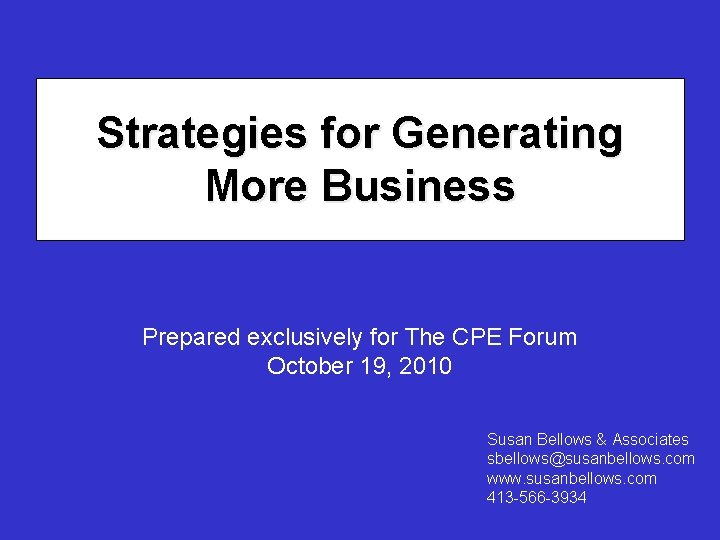 Strategies for Generating More Business

Prepared exclusively for The CPE Forum
October 19, 2010

Susan Bellows & Associates
sbellows@susanbellows.com
www.susanbellows.com
413-566-3934